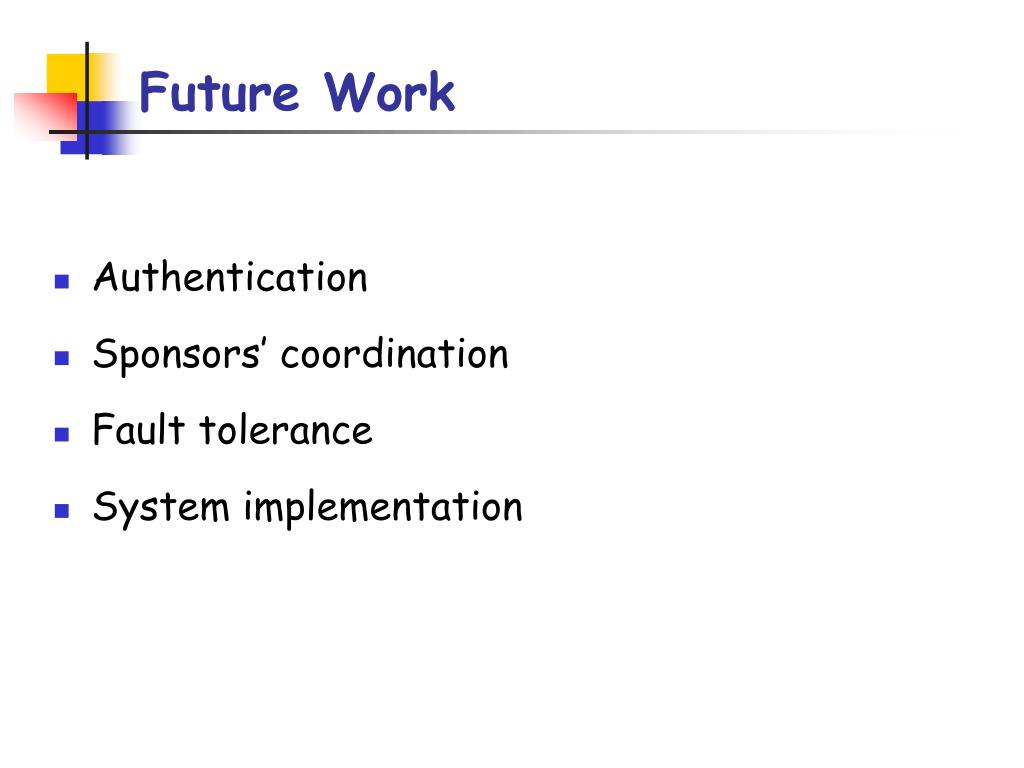 Future Work

- Authentication
- Sponsors’ coordination
- Fault tolerance
- System implementation